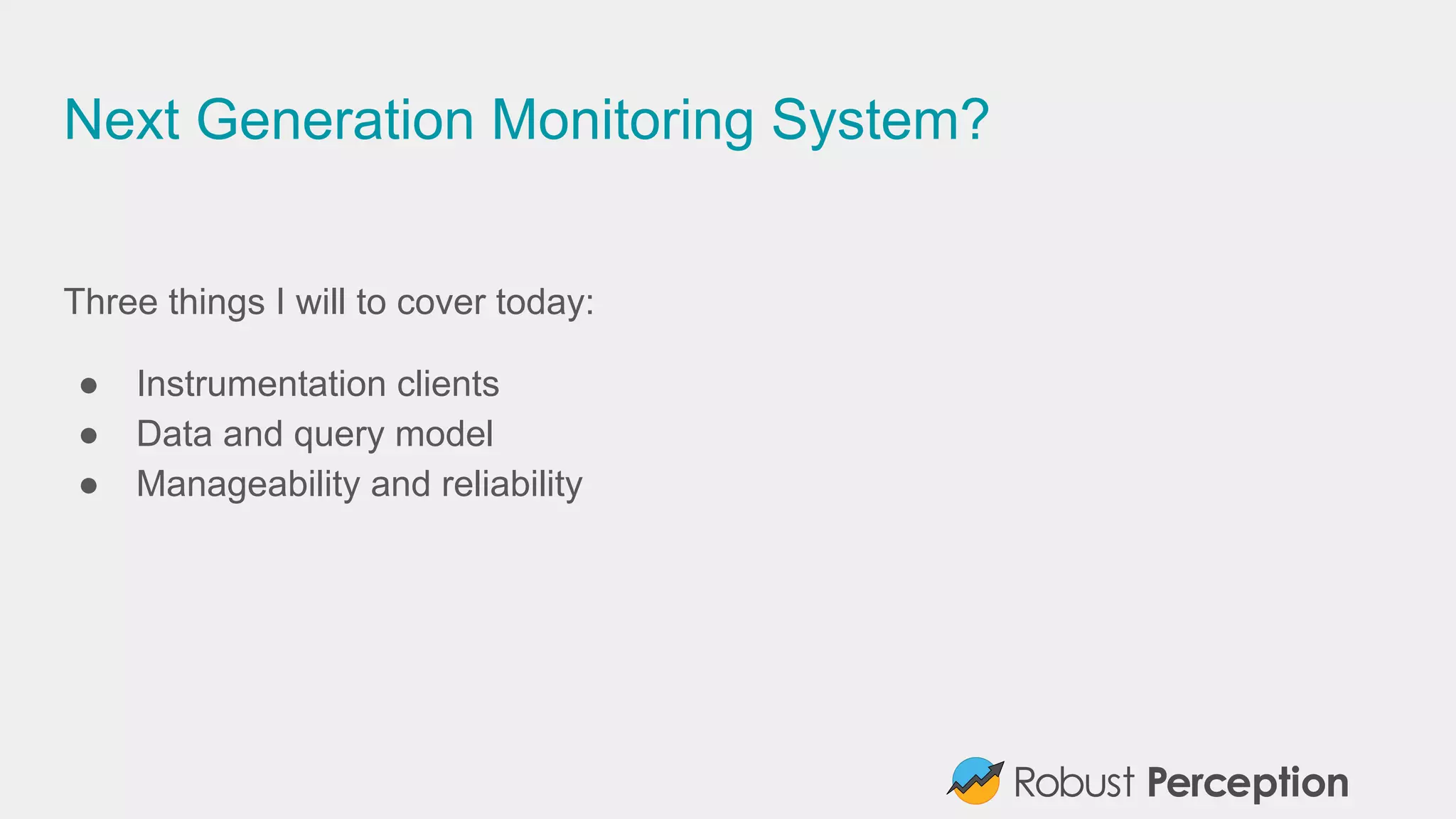 Next Generation Monitoring System?

Three things I will to cover today:

● Instrumentation clients
● Data and query model
● Manageability and reliability

Robust Perception